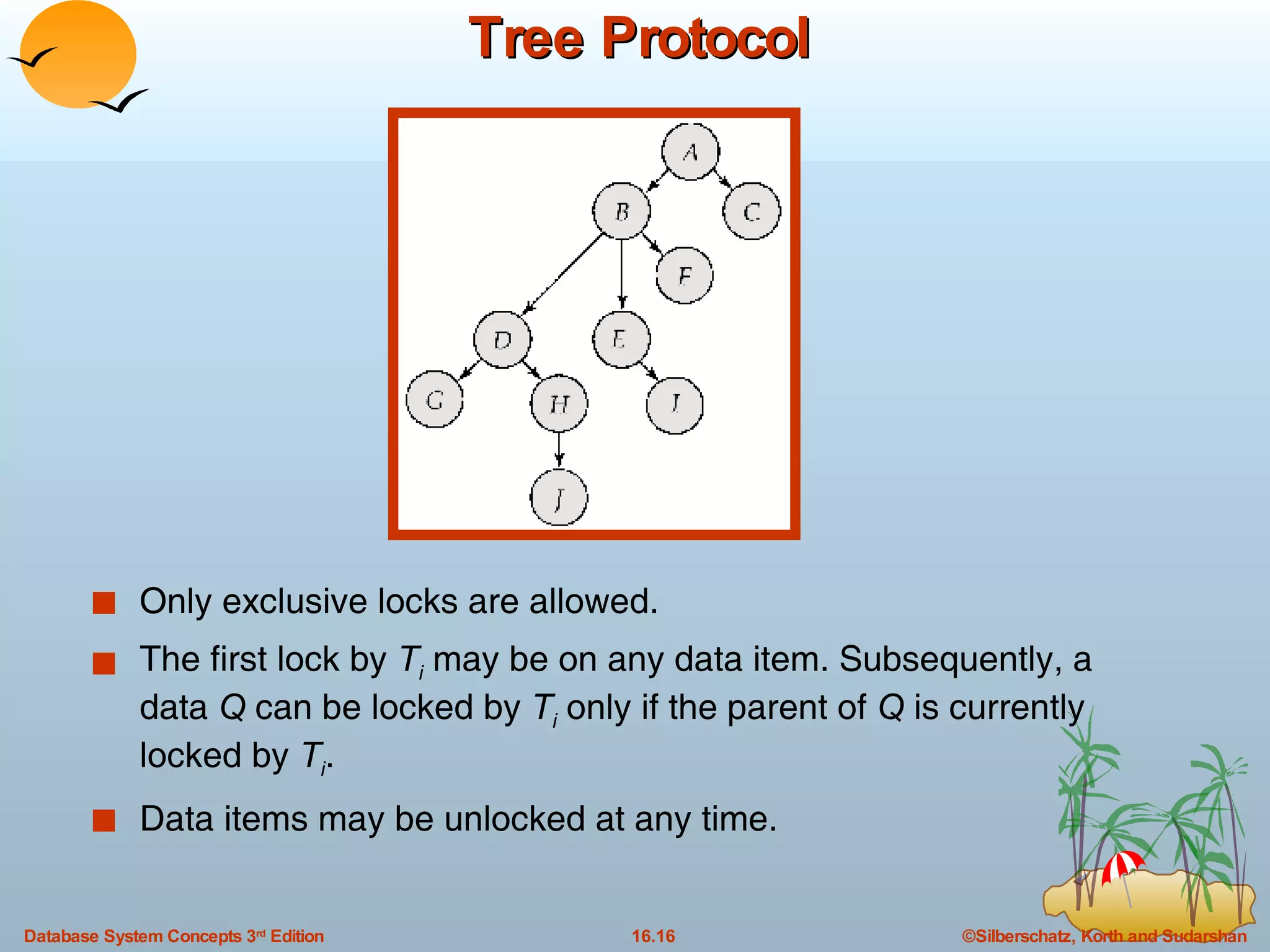 Tree Protocol

A
B
C
F
D
E
G
H
I
J

■ Only exclusive locks are allowed.

■ The first lock by $T_i$ may be on any data item. Subsequently, a data $Q$ can be locked by $T_i$ only if the parent of $Q$ is currently locked by $T_i$.

■ Data items may be unlocked at any time.

Database System Concepts 3rd Edition
16.16
©Silberschatz, Korth and Sudarshan